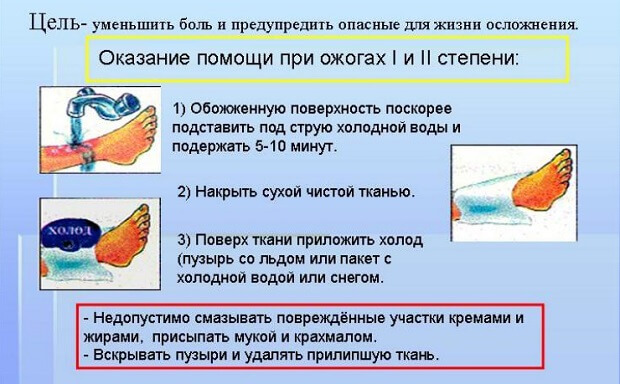 Цель- уменьшить боль и предупредить опасные для жизни осложнения.

Оказание помощи при ожогах I и II степени:

1) Обожженную поверхность поскорее подставить под струю холодной воды и подержать 5-10 минут.

2) Накрыть сухой чистой тканью.

холод

3) Поверх ткани приложить холод (пузырь со льдом или пакет с холодной водой или снегом.

- Недопустимо смазывать повреждённые участки кремами и жирами, присыпать мукой и крахмалом.
- Вскрывать пузыри и удалять прилипшую ткань.